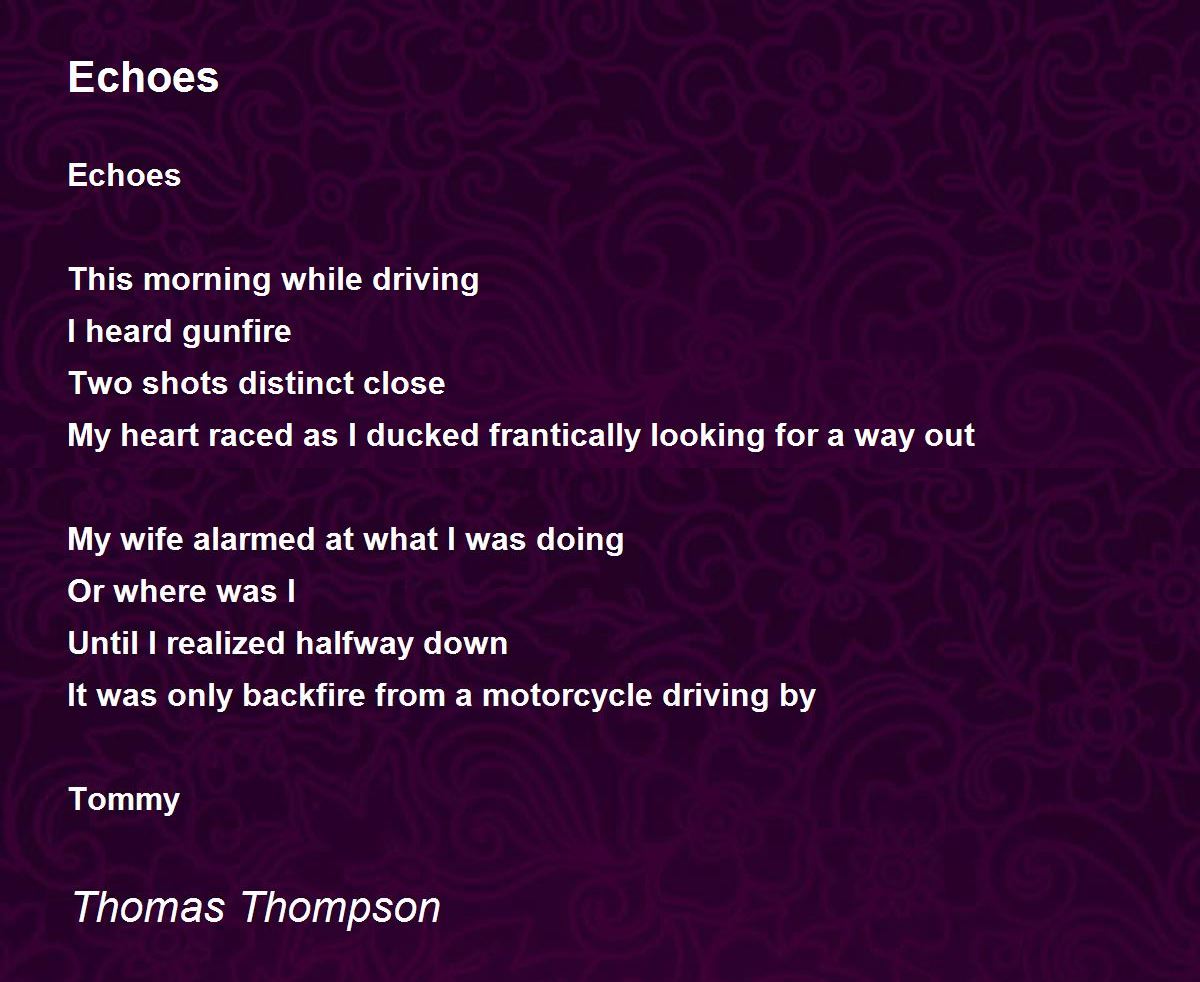 Echoes

Echoes

This morning while driving
I heard gunfire
Two shots distinct close
My heart raced as I ducked frantically looking for a way out

My wife alarmed at what I was doing
Or where was I
Until I realized halfway down
It was only backfire from a motorcycle driving by

Tommy

Thomas Thompson